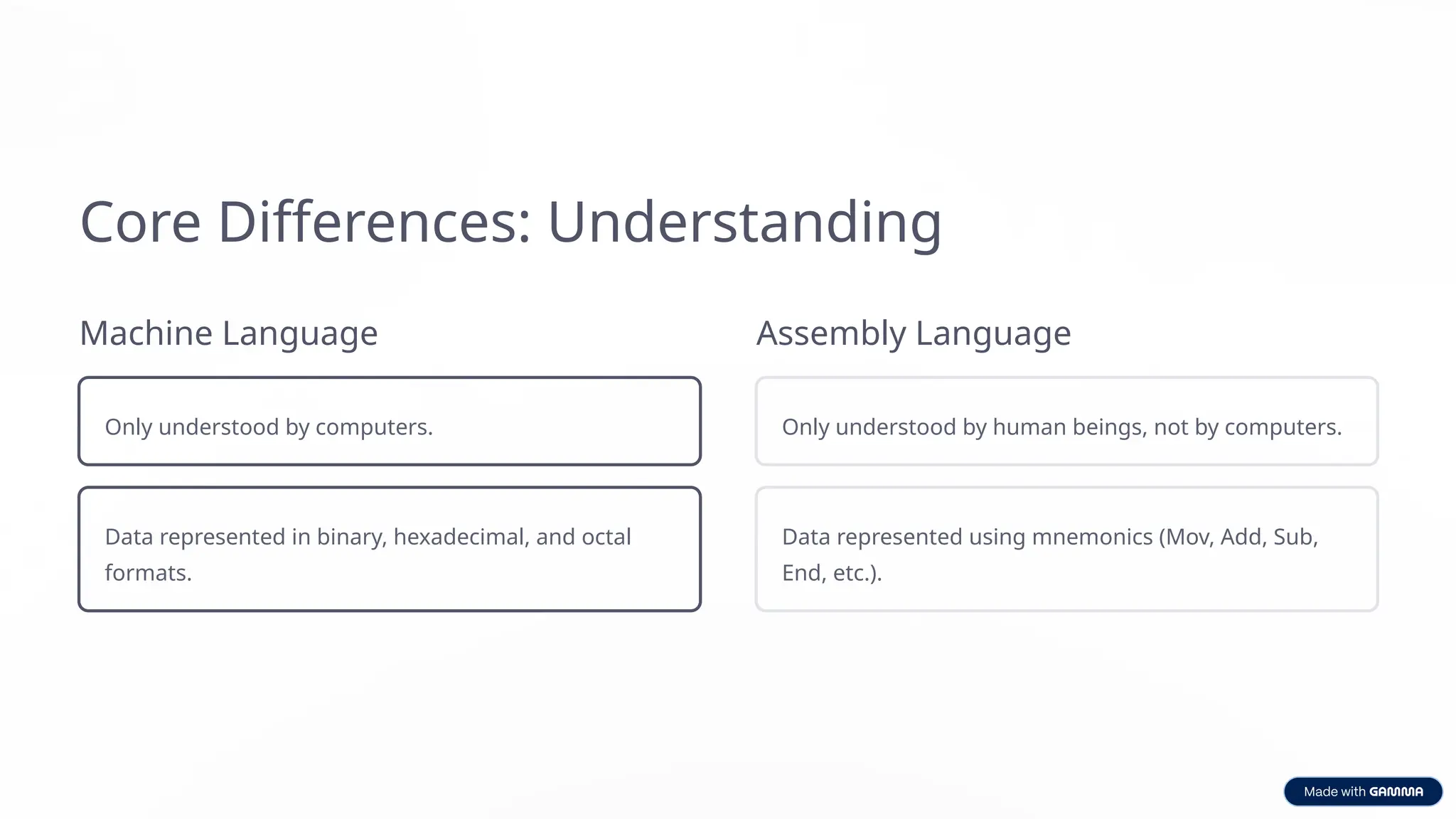 Core Differences: Understanding

Machine Language

Only understood by computers.

Data represented in binary, hexadecimal, and octal formats.

Assembly Language

Only understood by human beings, not by computers.

Data represented using mnemonics (Mov, Add, Sub, End, etc.).

Made with GAMMA